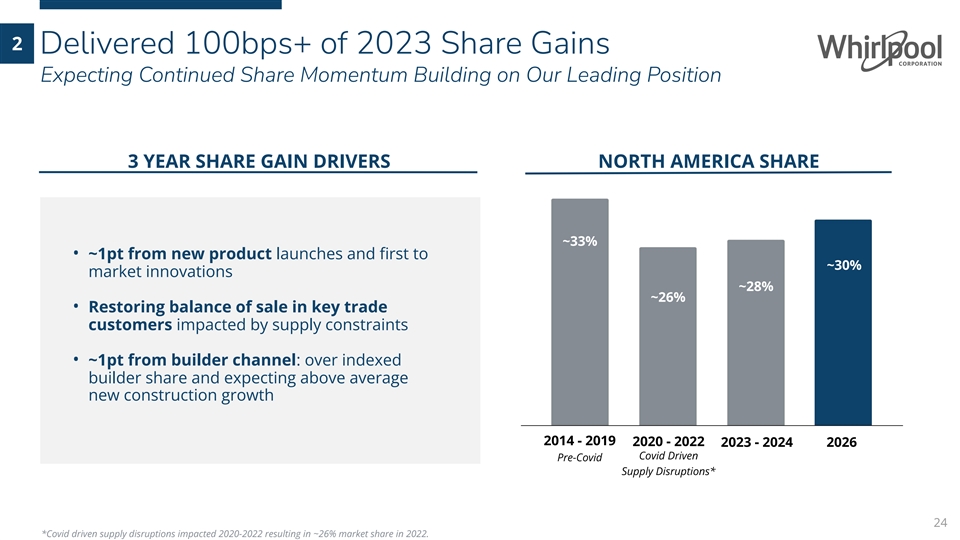 2 Delivered 100bps+ of 2023 Share Gains
Expecting Continued Share Momentum Building on Our Leading Position

Whirlpool CORPORATION

3 YEAR SHARE GAIN DRIVERS

• ~1pt from new product launches and first to market innovations

• Restoring balance of sale in key trade customers impacted by supply constraints

• ~1pt from builder channel: over indexed builder share and expecting above average new construction growth

NORTH AMERICA SHARE

~33%
~26%
~28%
~30%

2014 - 2019
Pre-Covid
2020 - 2022
Covid Driven Supply Disruptions*
2023 - 2024
2026

*Covid driven supply disruptions impacted 2020-2022 resulting in ~26% market share in 2022.

24